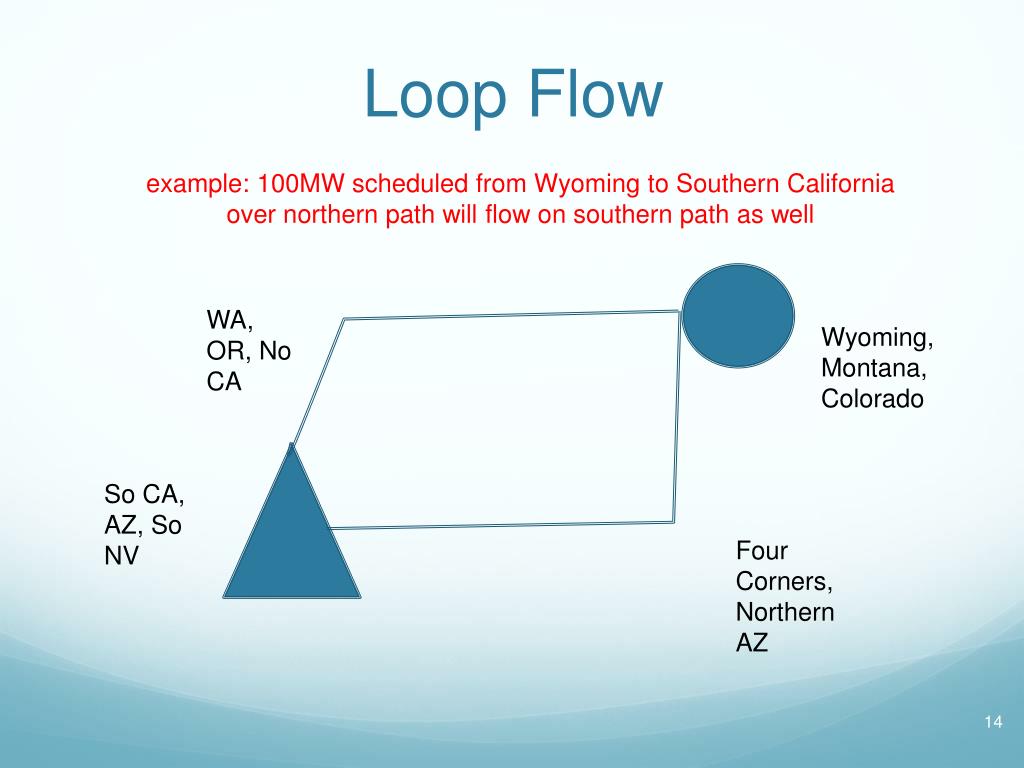 Loop Flow

example: 100MW scheduled from Wyoming to Southern California over northern path will flow on southern path as well

WA, OR, No CA

Wyoming, Montana, Colorado

So CA, AZ, So NV

Four Corners, Northern AZ

14